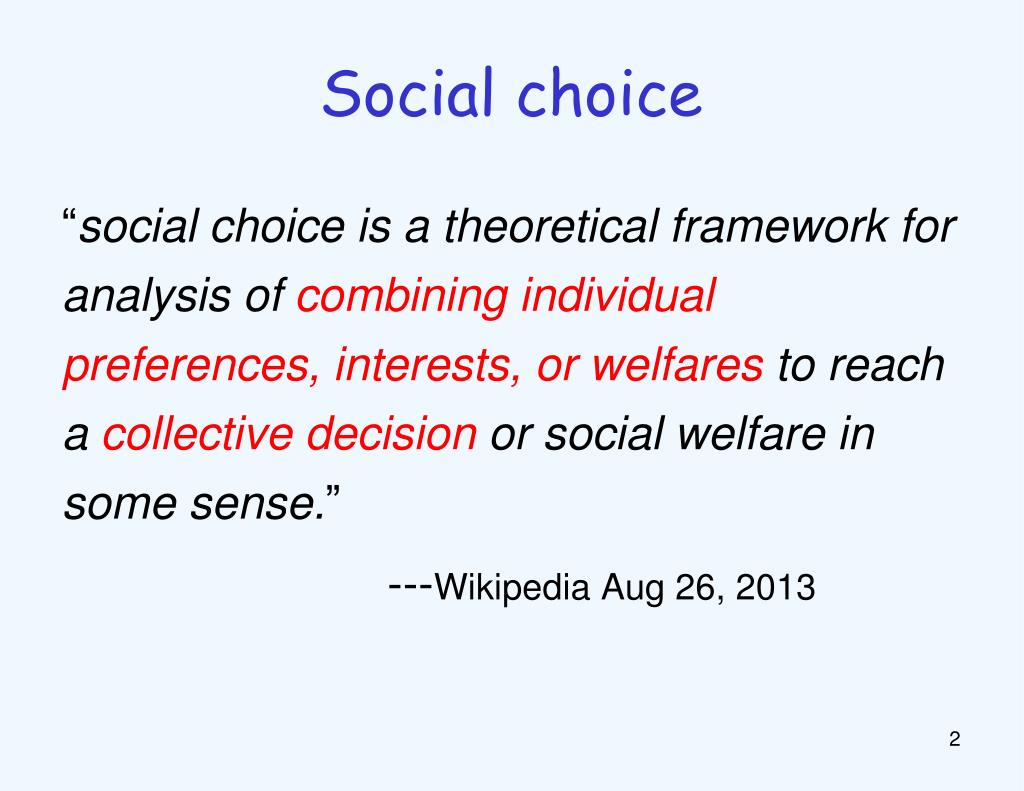 Social choice

“social choice is a theoretical framework for analysis of combining individual preferences, interests, or welfares to reach a collective decision or social welfare in some sense.”

---Wikipedia Aug 26, 2013

2